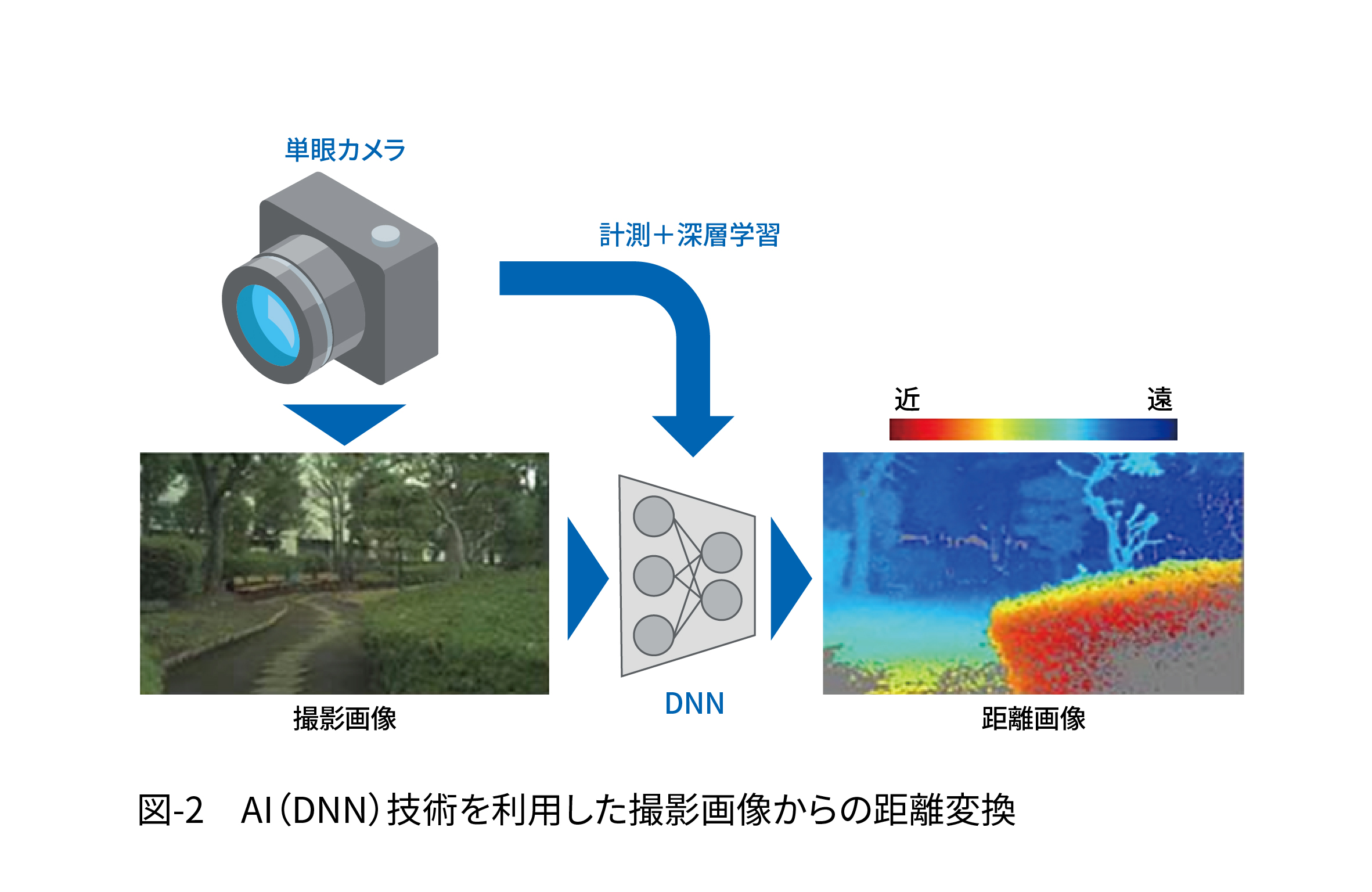 単眼カメラ

計測＋深層学習

近

遠

撮影画像

DNN

距離画像

図-2　AI（DNN）技術を利用した撮影画像からの距離変換